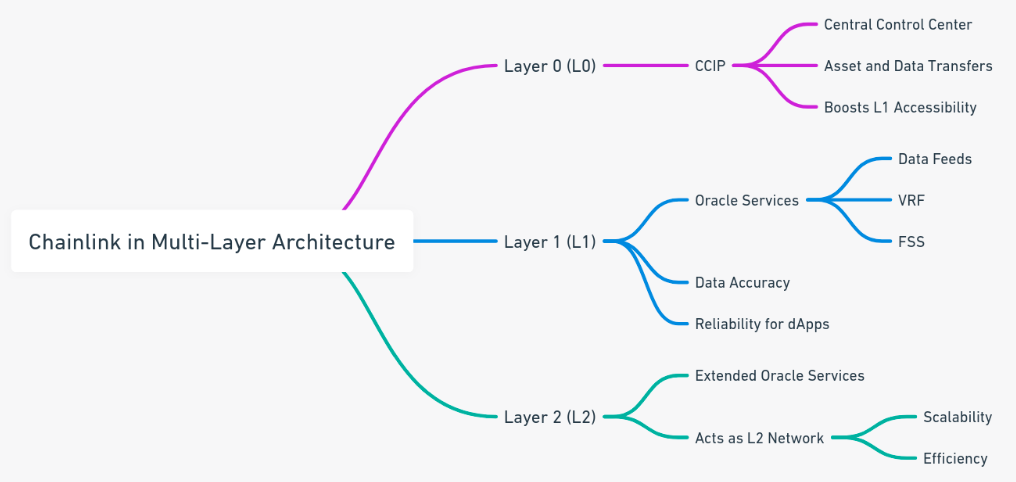 Chainlink in Multi-Layer Architecture

Layer 0 (L0)
CCIP
Central Control Center
Asset and Data Transfers
Boosts L1 Accessibility

Layer 1 (L1)
Oracle Services
Data Feeds
VRF
FSS
Data Accuracy
Reliability for dApps

Layer 2 (L2)
Extended Oracle Services
Acts as L2 Network
Scalability
Efficiency